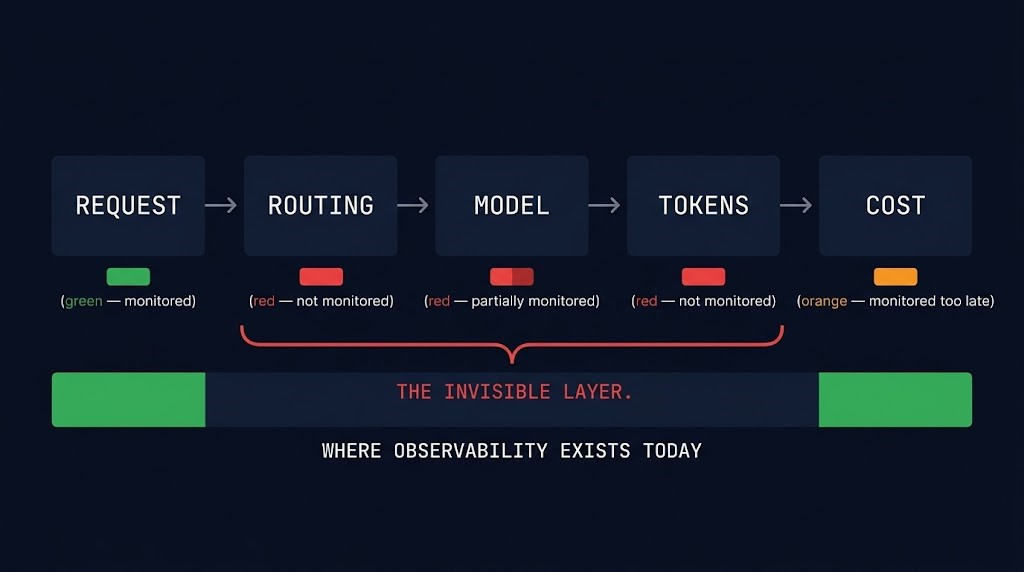 REQUEST → ROUTING → MODEL → TOKENS → COST

(green — monitored)
(red — not monitored)
(red — partially monitored)
(red — not monitored)
(orange — monitored too late)

THE INVISIBLE LAYER.

WHERE OBSERVABILITY EXISTS TODAY